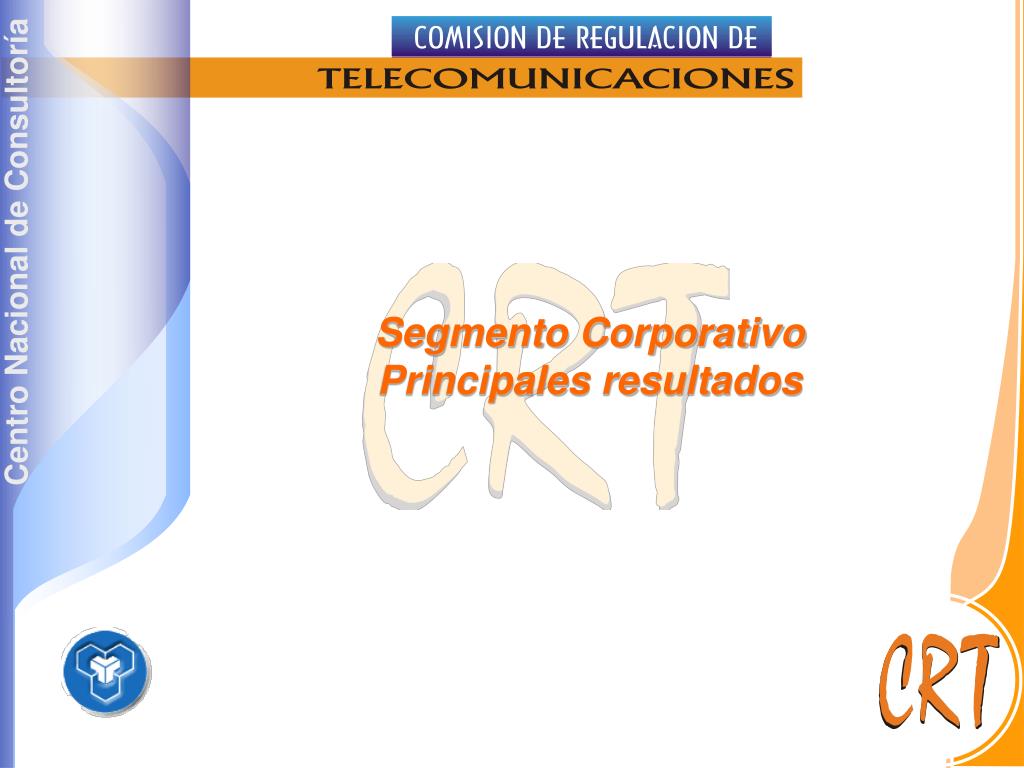 Centro Nacional de Consultoría

COMISION DE REGULACION DE
TELECOMUNICACIONES

CRT

Segmento Corporativo
Principales resultados

CRT